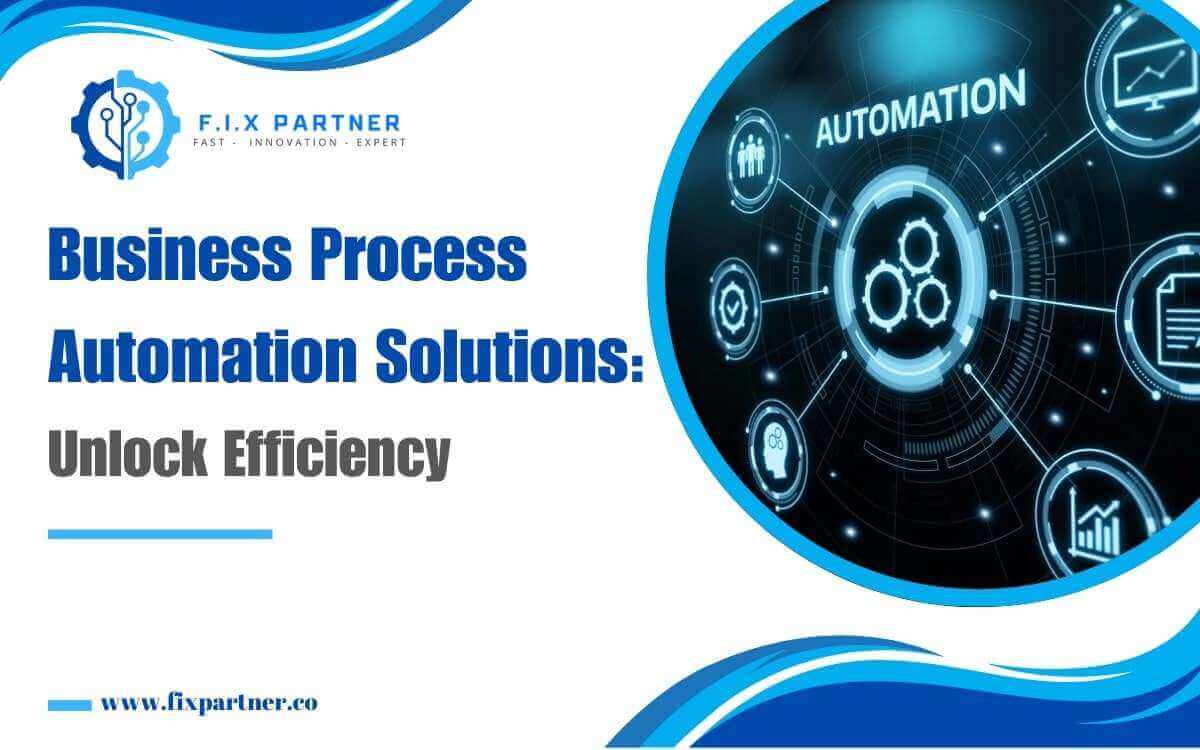 F.I.X PARTNER
FAST - INNOVATION - EXPERT

Business Process Automation Solutions: Unlock Efficiency

AUTOMATION

www.fixpartner.co